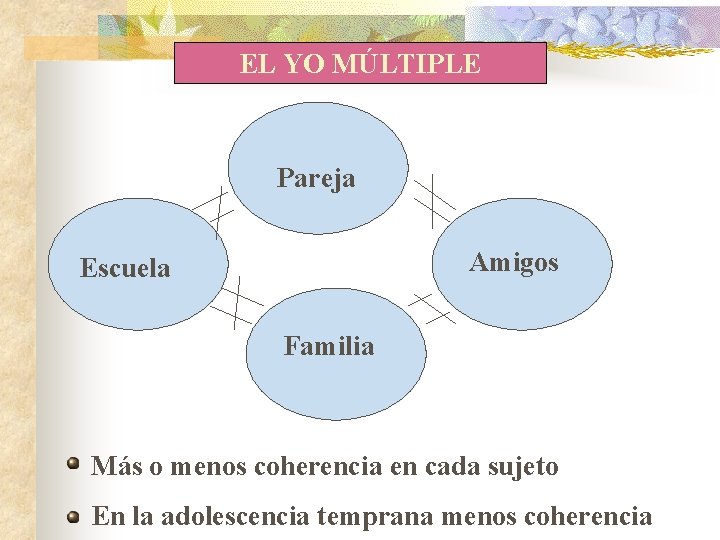 EL YO MÚLTIPLE

Pareja

Escuela

Amigos

Familia

Más o menos coherencia en cada sujeto

En la adolescencia temprana menos coherencia